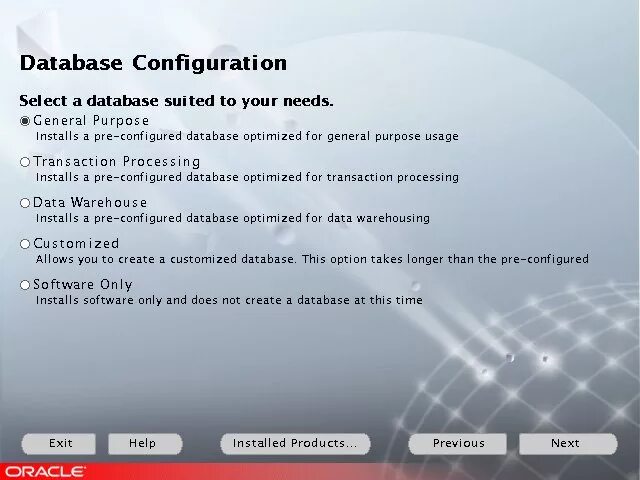 Database Configuration

Select a database suited to your needs.

General Purpose
Installs a pre-configured database optimized for general purpose usage

Transaction Processing
Installs a pre-configured database optimized for transaction processing

Data Warehouse
Installs a pre-configured database optimized for data warehousing

Customized
Allows you to create a customized database. This option takes longer than the pre-configured

Software Only
Installs software only and does not create a database at this time

Exit Help Installed Products... Previous Next

ORACLE